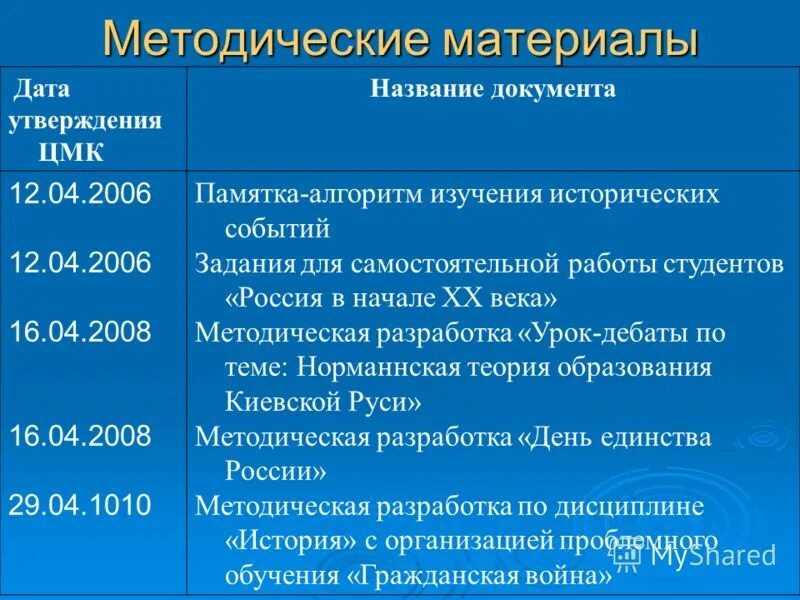 Методические материалы

| Дата утверждения ЦМК | Название документа |
|---|---|
| 12.04.2006 | Памятка-алгоритм изучения исторических событий |
| 12.04.2006 | Задания для самостоятельной работы студентов «Россия в начале XX века» |
| 16.04.2008 | Методическая разработка «Урок-дебаты по теме: Норманнская теория образования Киевской Руси» |
| 16.04.2008 | Методическая разработка «День единства России» |
| 29.04.1010 | Методическая разработка по дисциплине «История» с организацией проблемного обучения «Гражданская война» |

MyShared